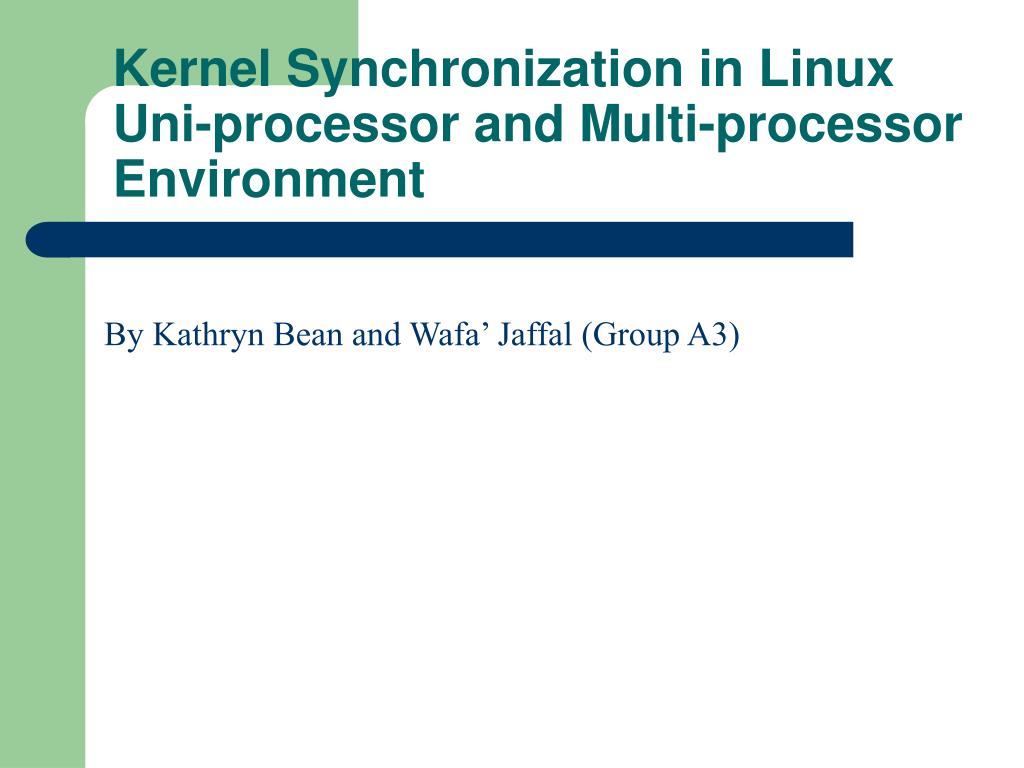 Kernel Synchronization in Linux Uni-processor and Multi-processor Environment

By Kathryn Bean and Wafa’ Jaffal (Group A3)